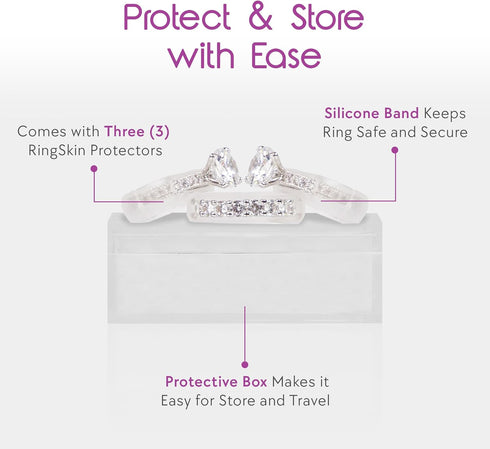 Protect & Store with Ease

Comes with Three (3) RingSkin Protectors

Silicone Band Keeps Ring Safe and Secure

Protective Box Makes it Easy for Store and Travel